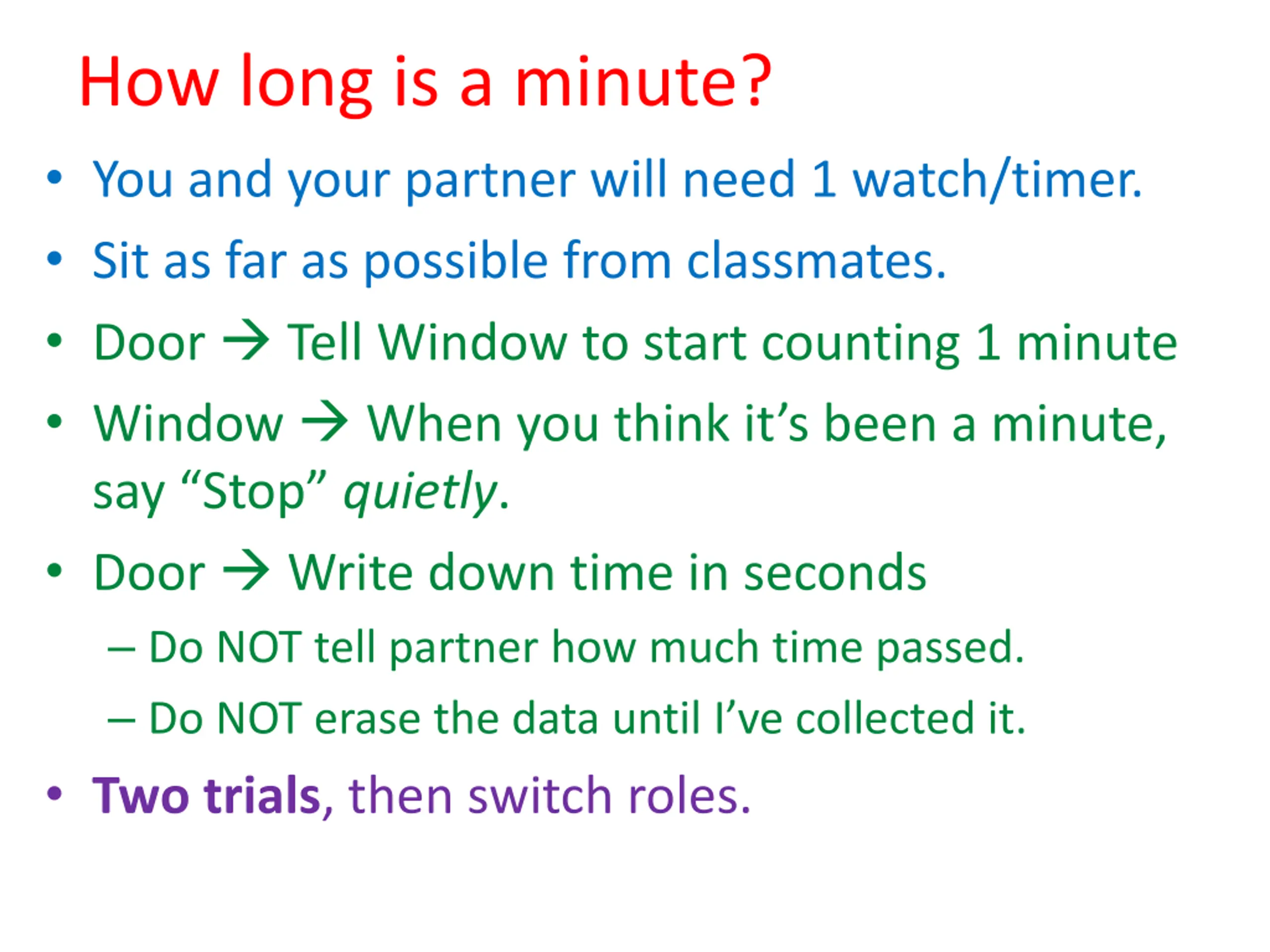 How long is a minute?

• You and your partner will need 1 watch/timer.
• Sit as far as possible from classmates.
• Door → Tell Window to start counting 1 minute
• Window → When you think it's been a minute, say "Stop" quietly.
• Door → Write down time in seconds
– Do NOT tell partner how much time passed.
– Do NOT erase the data until I've collected it.
• Two trials, then switch roles.